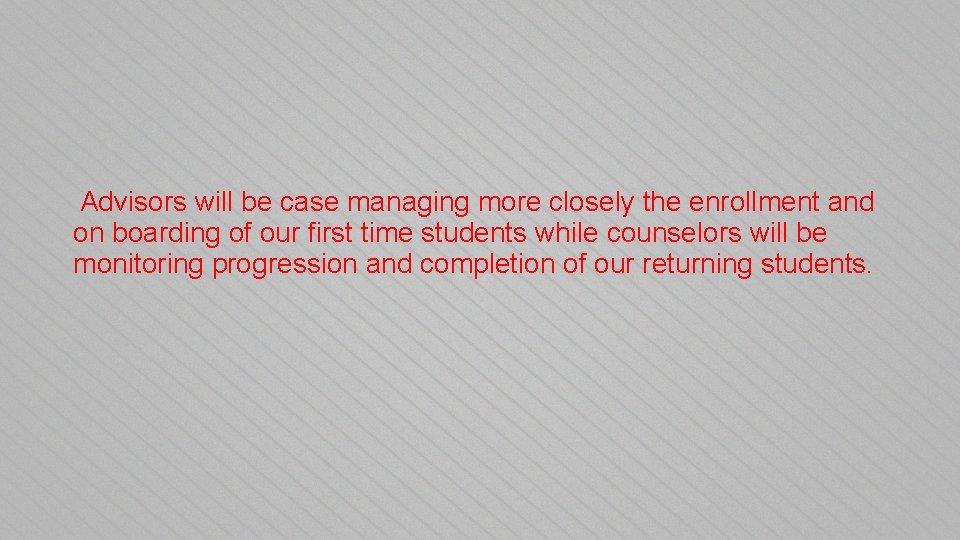 Advisors will be case managing more closely the enrollment and on boarding of our first time students while counselors will be monitoring progression and completion of our returning students.